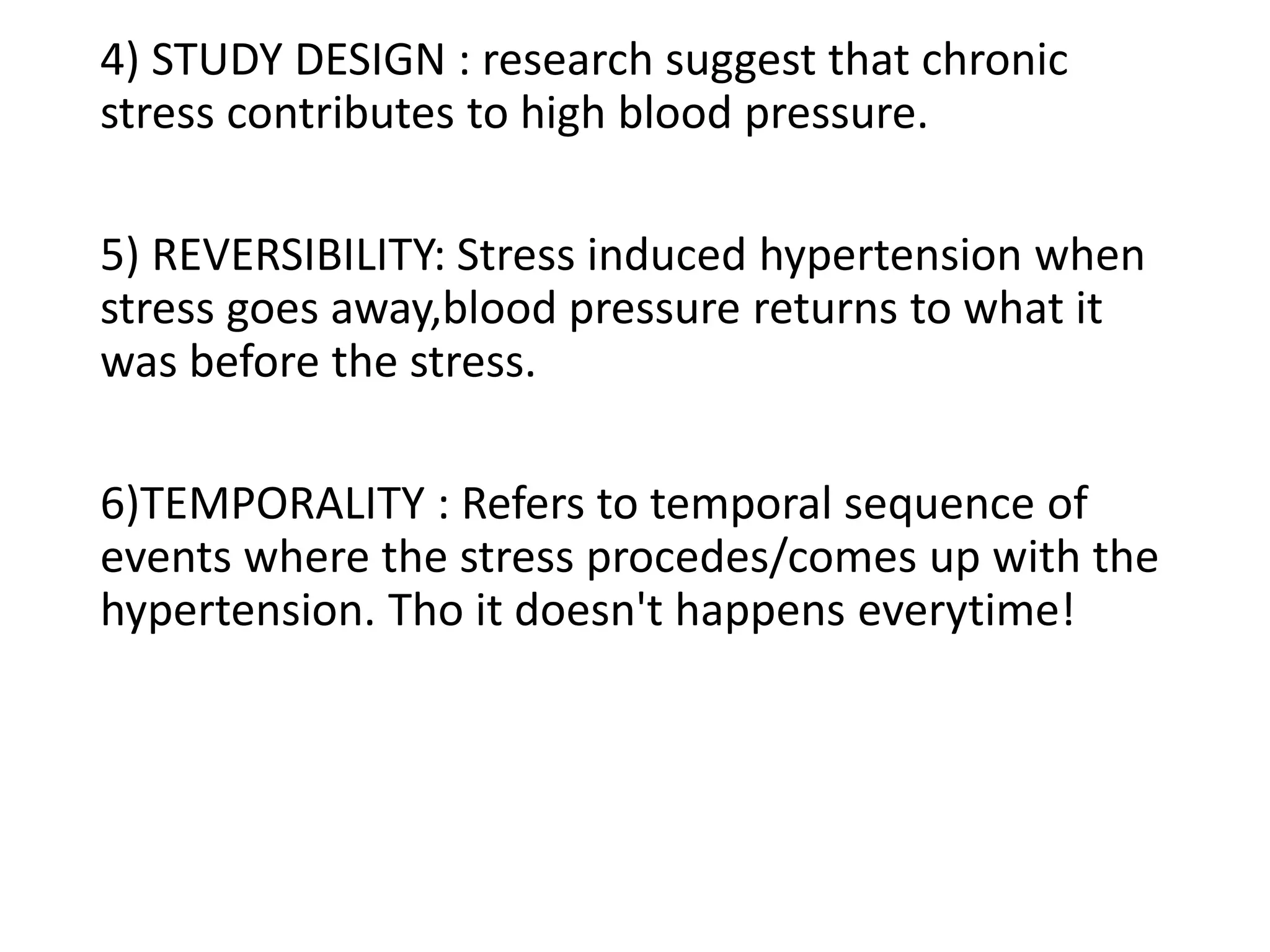 4) STUDY DESIGN : research suggest that chronic stress contributes to high blood pressure.

5) REVERSIBILITY: Stress induced hypertension when stress goes away,blood pressure returns to what it was before the stress.

6)TEMPORALITY : Refers to temporal sequence of events where the stress procedes/comes up with the hypertension. Tho it doesn't happens everytime!